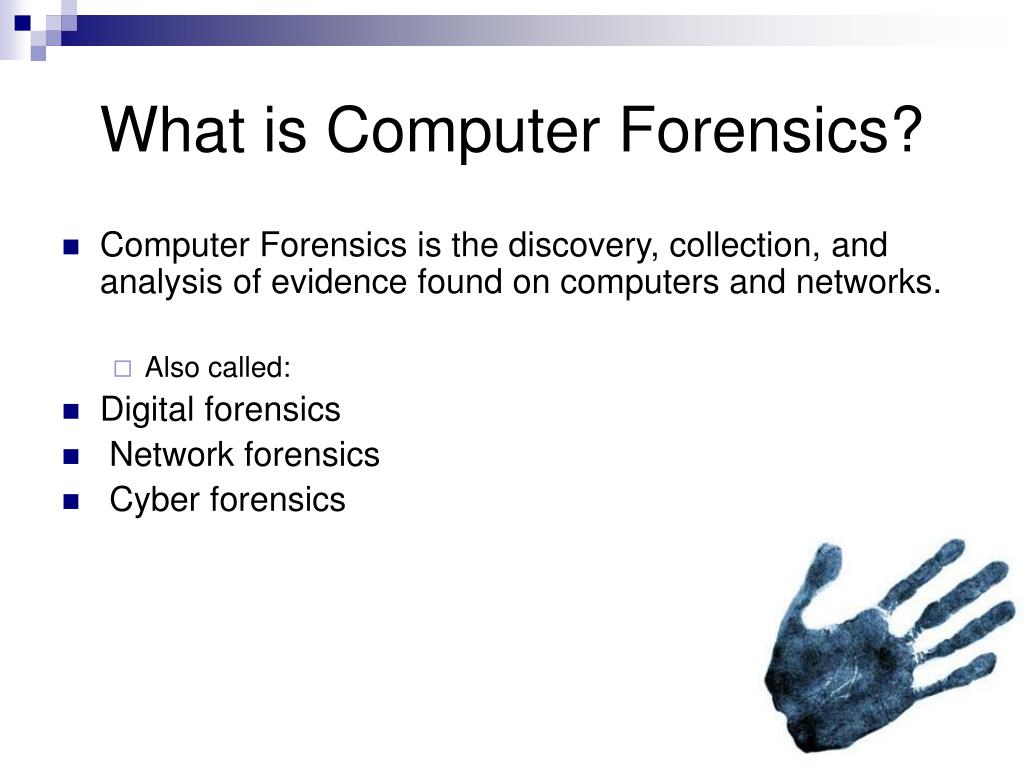 What is Computer Forensics?

Computer Forensics is the discovery, collection, and analysis of evidence found on computers and networks.

Also called:

Digital forensics

Network forensics

Cyber forensics